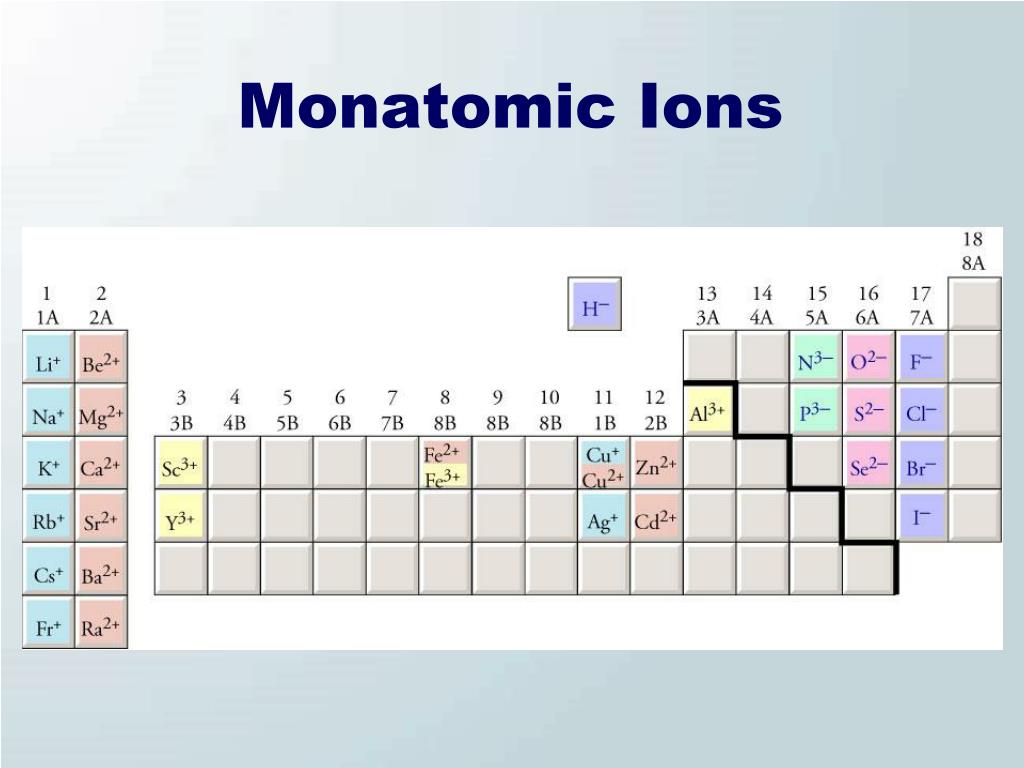 Monatomic Ions

18
8A

1
1A

2
2A

$H^-$

13
3A

14
4A

15
5A

16
6A

17
7A

$Li^+$ $Be^{2+}$

$N^{3-}$ $O^{2-}$ $F^-$

3
3B

4
4B

5
5B

6
6B

7
7B

8
8B

9
8B

10
8B

11
1B

12
2B

$Na^+$ $Mg^{2+}$

$Al^{3+}$

$P^{3-}$ $S^{2-}$ $Cl^-$

$K^+$ $Ca^{2+}$ $Sc^{3+}$ $Fe^{2+}$ $Fe^{3+}$ $Cu^+$ $Cu^{2+}$ $Zn^{2+}$ $Se^{2-}$ $Br^-$

$Rb^+$ $Sr^{2+}$ $Y^{3+}$ $Ag^+$ $Cd^{2+}$ $I^-$

$Cs^+$ $Ba^{2+}$

$Fr^+$ $Ra^{2+}$